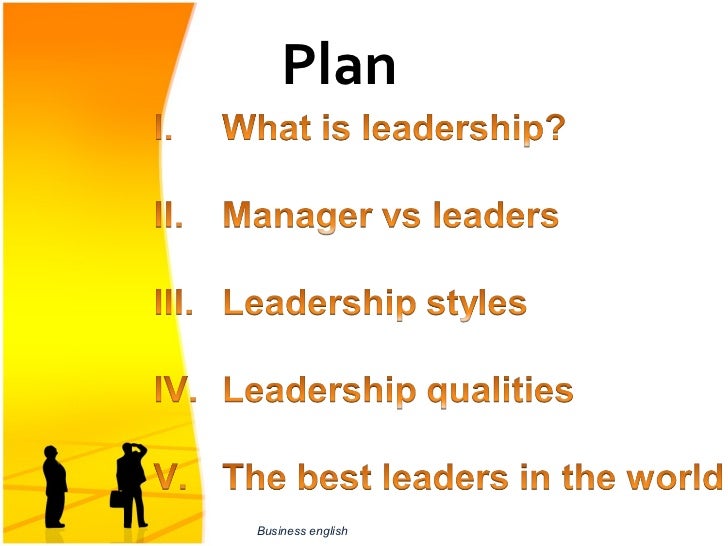 Plan

I. What is leadership?

II. Manager vs leaders

III. Leadership styles

IV. Leadership qualities

V. The best leaders in the world

Business english